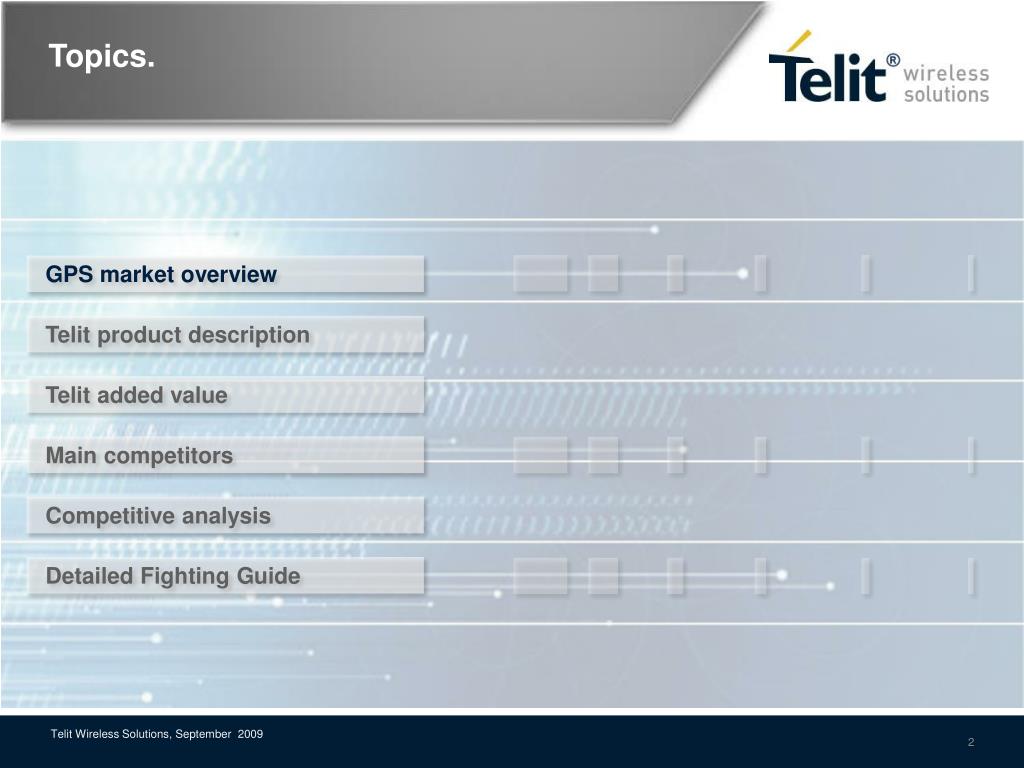 Topics.

Telit® wireless solutions

GPS market overview

Telit product description

Telit added value

Main competitors

Competitive analysis

Detailed Fighting Guide

Telit Wireless Solutions, September 2009

2